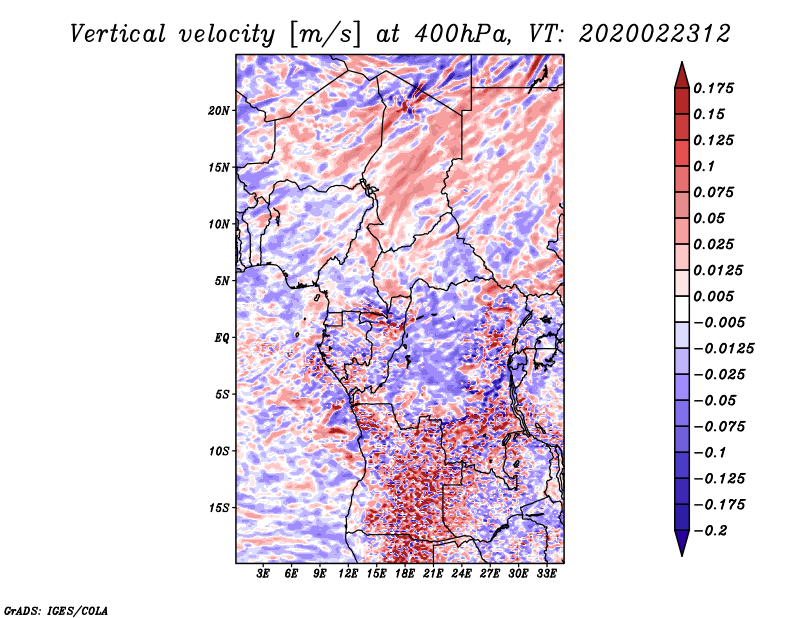 Vertical velocity [m/s] at 400hPa, VT: 2020022312

20N
15N
10N
5N
EQ
5S
10S
15S

3E 6E 9E 12E 15E 18E 21E 24E 27E 30E 33E

0.175
0.15
0.125
0.1
0.075
0.05
0.025
0.0125
0.005
−0.005
−0.0125
−0.025
−0.05
−0.075
−0.1
−0.125
−0.175
−0.2

GrADS: IGES/COLA